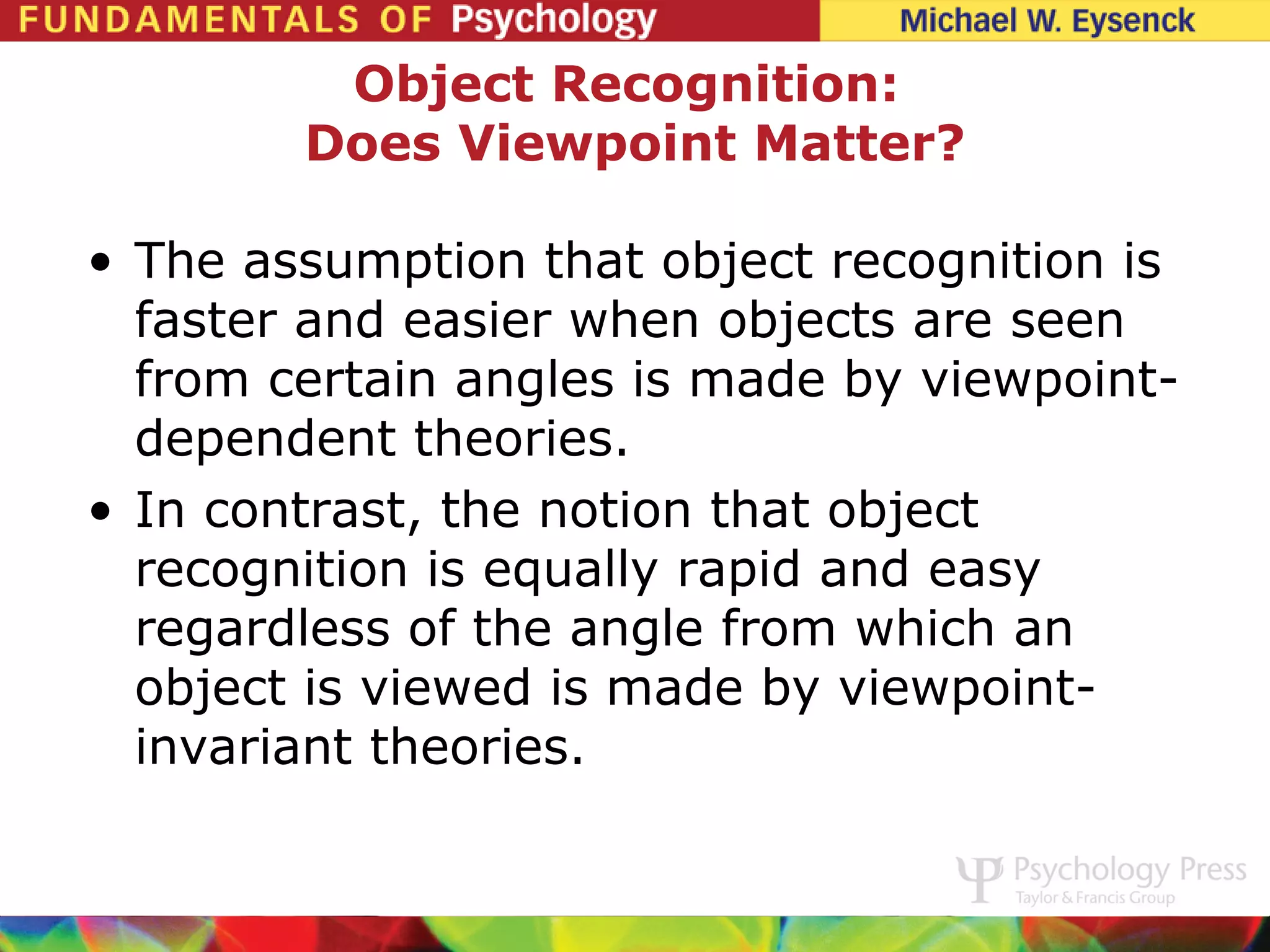 FUNDAMENTALS OF Psychology Michael W. Eysenck

Object Recognition:
Does Viewpoint Matter?

• The assumption that object recognition is faster and easier when objects are seen from certain angles is made by viewpoint-dependent theories.

• In contrast, the notion that object recognition is equally rapid and easy regardless of the angle from which an object is viewed is made by viewpoint-invariant theories.

Psychology Press
Taylor & Francis Group